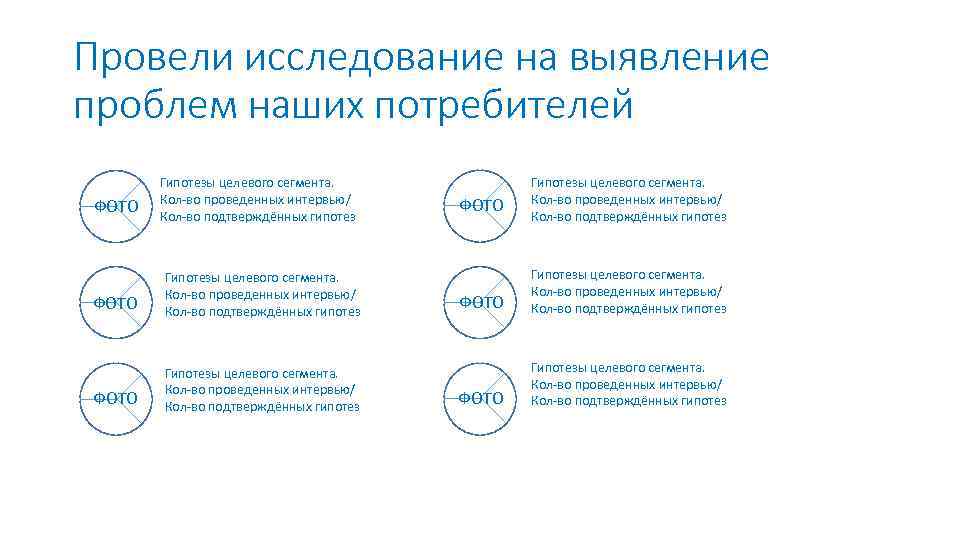 Провели исследование на выявление проблем наших потребителей

ФОТО

Гипотезы целевого сегмента.
Кол-во проведенных интервью/
Кол-во подтверждённых гипотез

ФОТО

Гипотезы целевого сегмента.
Кол-во проведенных интервью/
Кол-во подтверждённых гипотез

ФОТО

Гипотезы целевого сегмента.
Кол-во проведенных интервью/
Кол-во подтверждённых гипотез

ФОТО

Гипотезы целевого сегмента.
Кол-во проведенных интервью/
Кол-во подтверждённых гипотез

ФОТО

Гипотезы целевого сегмента.
Кол-во проведенных интервью/
Кол-во подтверждённых гипотез

ФОТО

Гипотезы целевого сегмента.
Кол-во проведенных интервью/
Кол-во подтверждённых гипотез